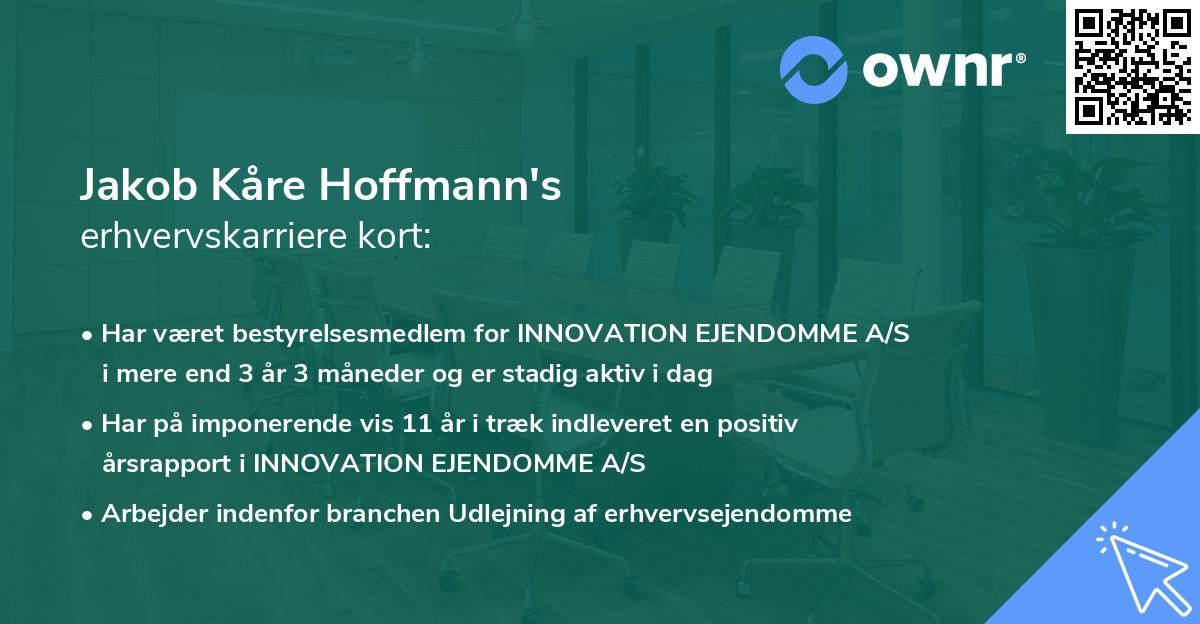 ownr®

Jakob Kåre Hoffmann's
erhvervskarriere kort:

• Har været bestyrelsesmedlem for INNOVATION EJENDOMME A/S i mere end 3 år 3 måneder og er stadig aktiv i dag

• Har på imponerende vis 11 år i træk indleveret en positiv årsrapport i INNOVATION EJENDOMME A/S

• Arbejder indenfor branchen Udlejning af erhvervsejendomme